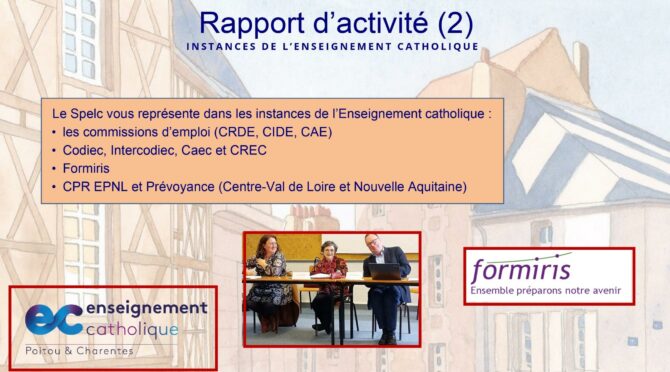 Rapport d'activité (2)
INSTANCES DE L'ENSEIGNEMENT CATHOLIQUE

Le Spelc vous représente dans les instances de l'Enseignement catholique :
• les commissions d'emploi (CRDE, CIDE, CAE)
• Codiec, Intercodiec, Caec et CREC
• Formiris
• CPR EPNL et Prévoyance (Centre-Val de Loire et Nouvelle Aquitaine)

ec enseignement catholique
Poitou & Charentes

formiris
Ensemble préparons notre avenir